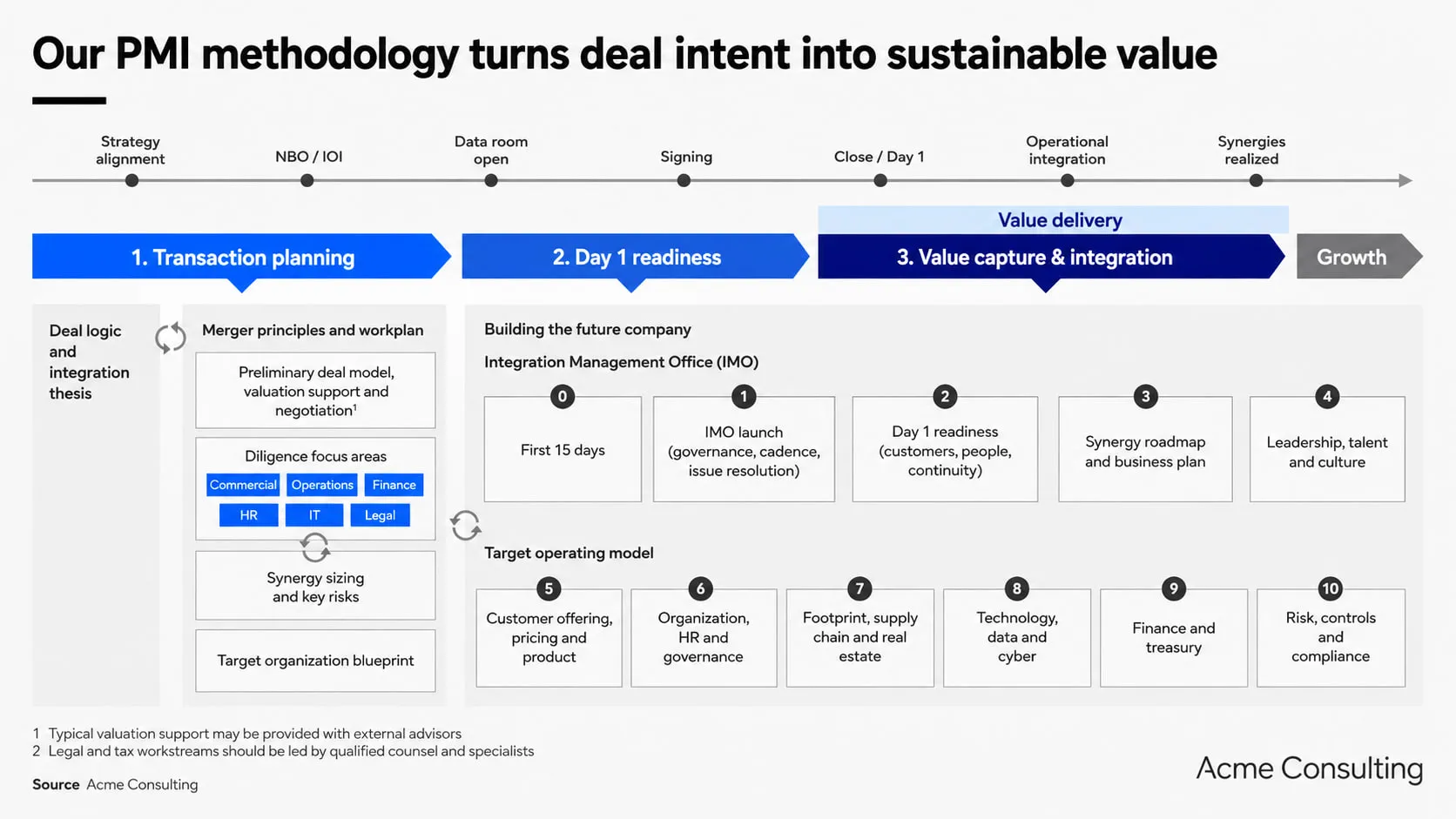 Our PMI methodology turns deal intent into sustainable value

Strategy alignment

NBO / IOI

Data room open

Signing

Close / Day 1

Operational integration

Synergies realized

Value delivery

1. Transaction planning

2. Day 1 readiness

3. Value capture & integration

Growth

Deal logic and integration thesis

Merger principles and workplan

Preliminary deal model, valuation support and negotiation$^{1}$

Diligence focus areas

Commercial

Operations

Finance

HR

IT

Legal

Synergy sizing and key risks

Target organization blueprint

Building the future company

Integration Management Office (IMO)

0

First 15 days

1

IMO launch (governance, cadence, issue resolution)

2

Day 1 readiness (customers, people, continuity)

3

Synergy roadmap and business plan

4

Leadership, talent and culture

Target operating model

5

Customer offering, pricing and product

6

Organization, HR and governance

7

Footprint, supply chain and real estate

8

Technology, data and cyber

9

Finance and treasury

10

Risk, controls and compliance

1 Typical valuation support may be provided with external advisors

2 Legal and tax workstreams should be led by qualified counsel and specialists

Source Acme Consulting

Acme Consulting